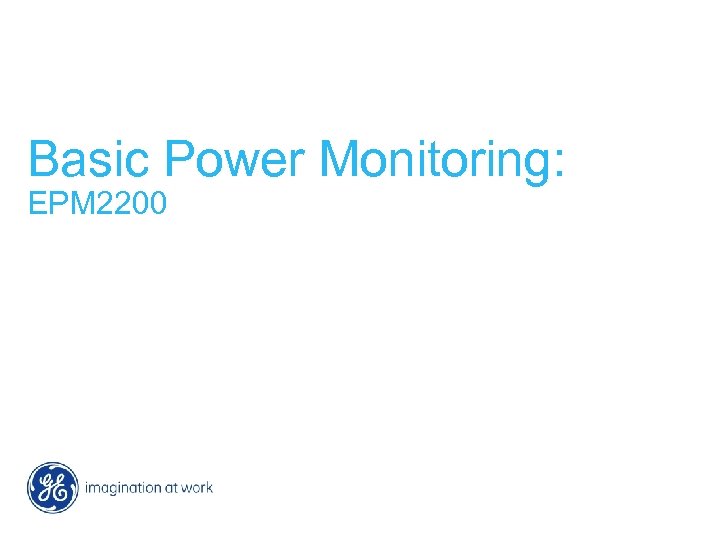 Basic Power Monitoring:
EPM2200

GE imagination at work